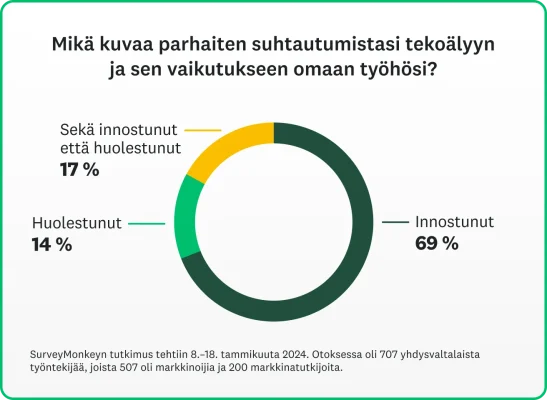 Mikä kuvaa parhaiten suhtautumistasi tekoälyyn ja sen vaikutukseen omaan työhösi?

Sekä innostunut että huolestunut
17 %

Huolestunut
14 %

Innostunut
69 %

SurveyMonkeyn tutkimus tehtiin 8.–18. tammikuuta 2024. Otoksessa oli 707 yhdysvaltalaista työntekijää, joista 507 oli markkinoijia ja 200 markkinatutkijoita.